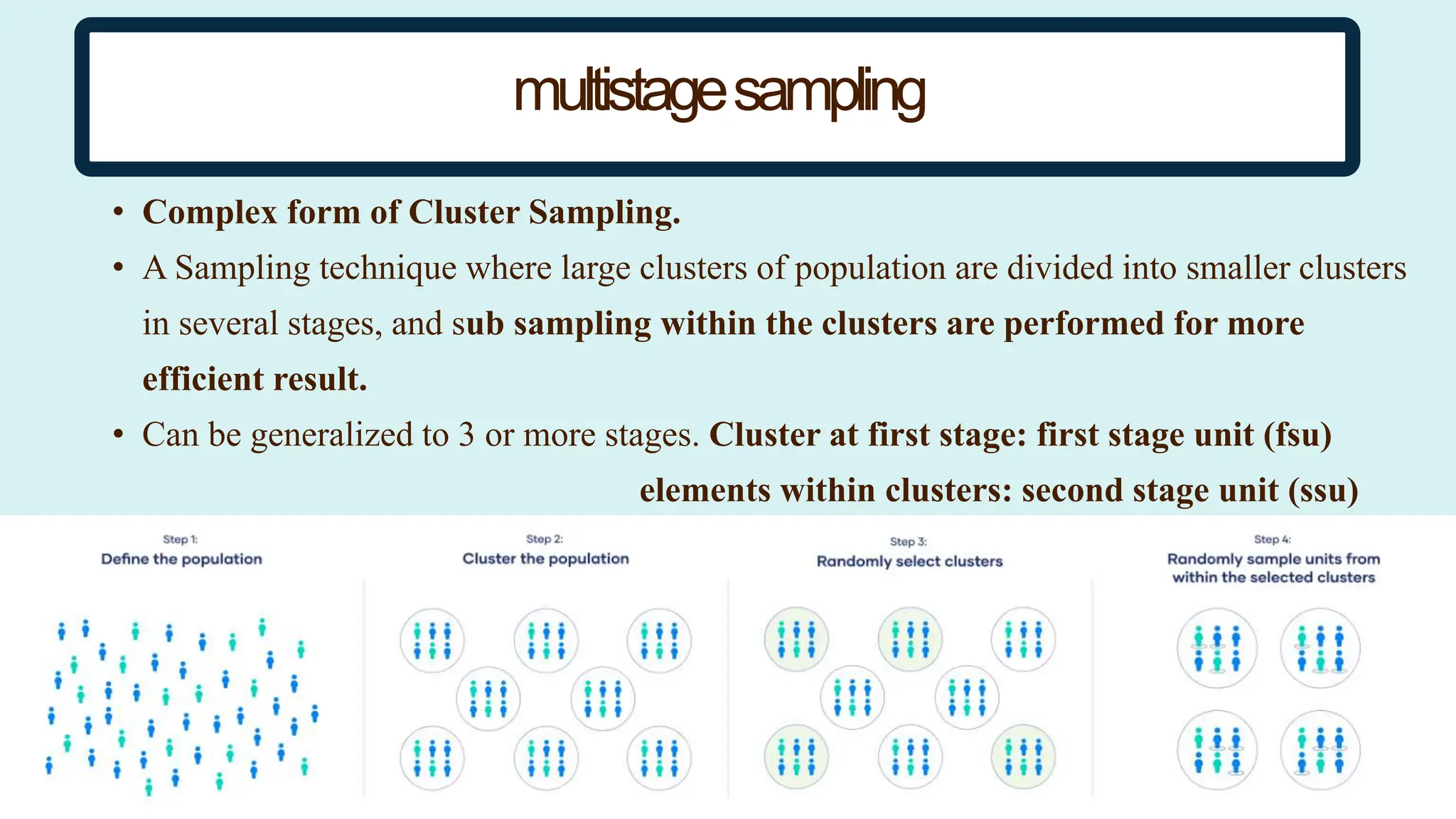 multistage sampling

• Complex form of Cluster Sampling.

• A Sampling technique where large clusters of population are divided into smaller clusters in several stages, and sub sampling within the clusters are performed for more efficient result.

• Can be generalized to 3 or more stages. Cluster at first stage: first stage unit (fsu) elements within clusters: second stage unit (ssu)

Step 1:
Define the population

Step 2:
Cluster the population

Step 3:
Randomly select clusters

Step 4:
Randomly sample units from within the selected clusters